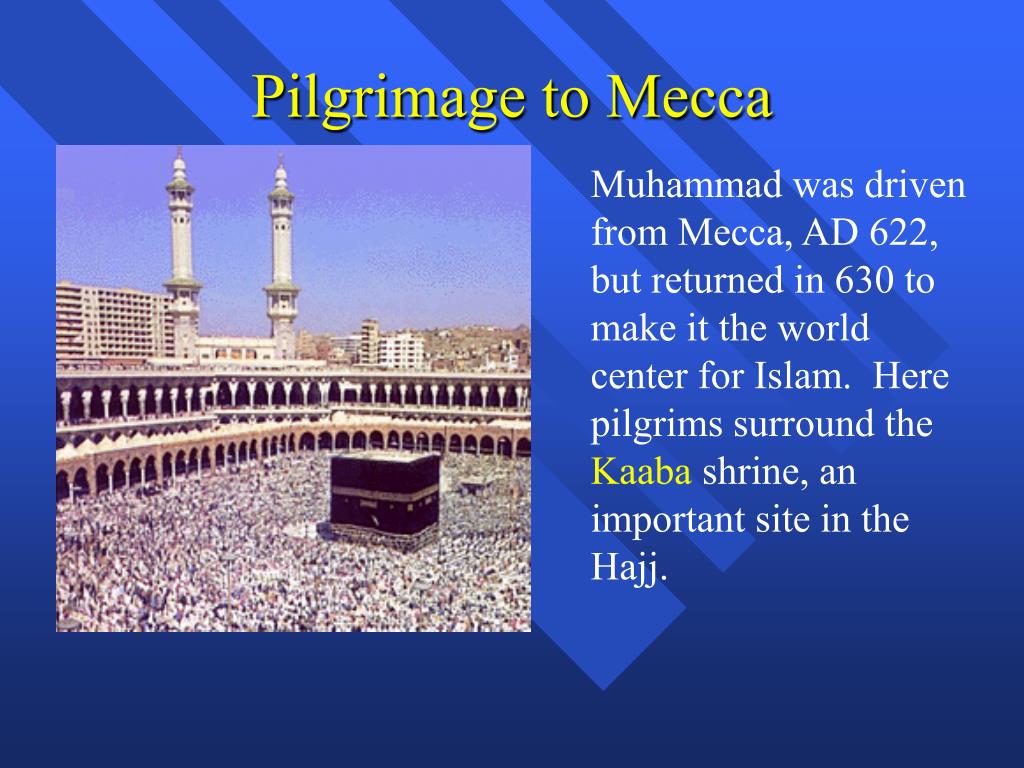 Pilgrimage to Mecca

Muhammad was driven from Mecca, AD 622, but returned in 630 to make it the world center for Islam.  Here pilgrims surround the Kaaba shrine, an important site in the Hajj.